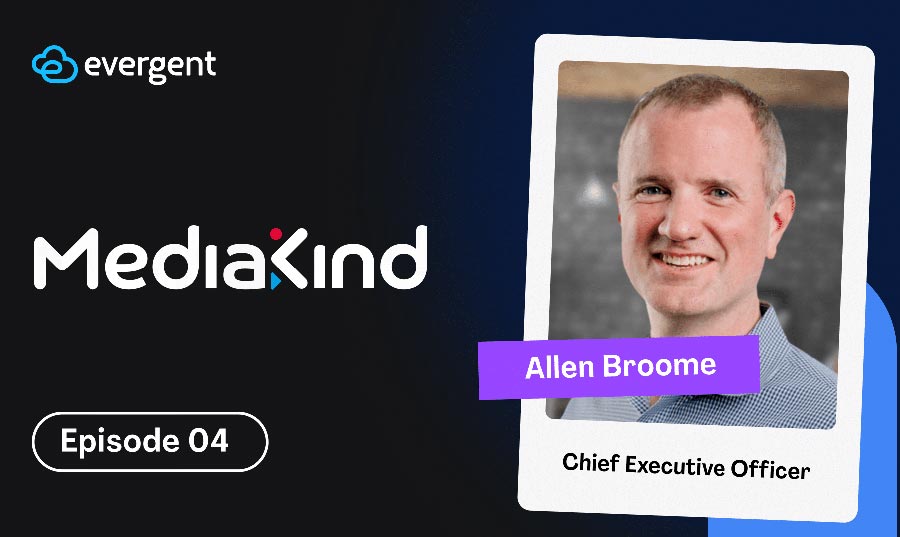 evergent

MediaKind

Episode 04

Allen Broome

Chief Executive Officer